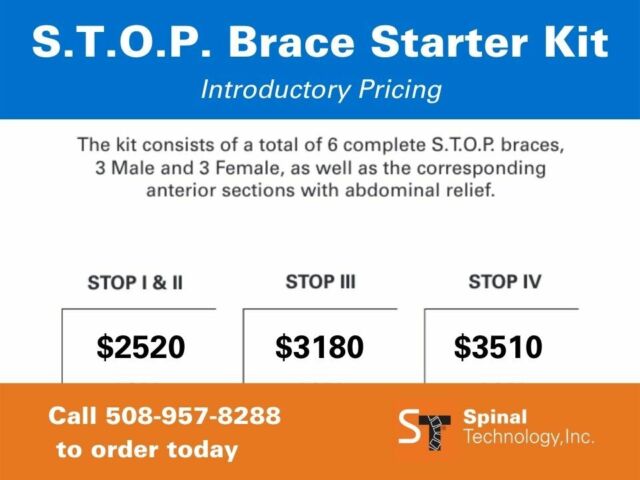 S.T.O.P. Brace Starter Kit

Introductory Pricing

The kit consists of a total of 6 complete S.T.O.P. braces, 3 Male and 3 Female, as well as the corresponding anterior sections with abdominal relief.

| STOP I & II | STOP III | STOP IV |
|---|---|---|
| \$2520 | \$3180 | \$3510 |

Call 508-957-8288 to order today

ST Spinal Technology, Inc.